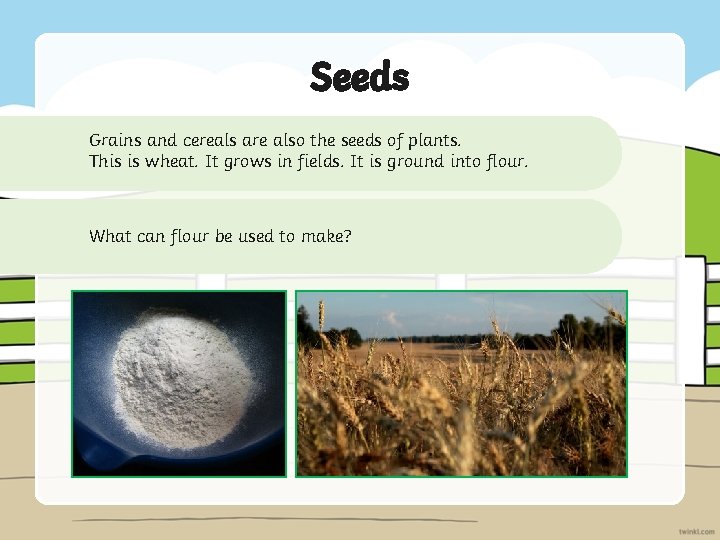 Seeds

Grains and cereals are also the seeds of plants.
This is wheat. It grows in fields. It is ground into flour.

What can flour be used to make?

twinkl.com